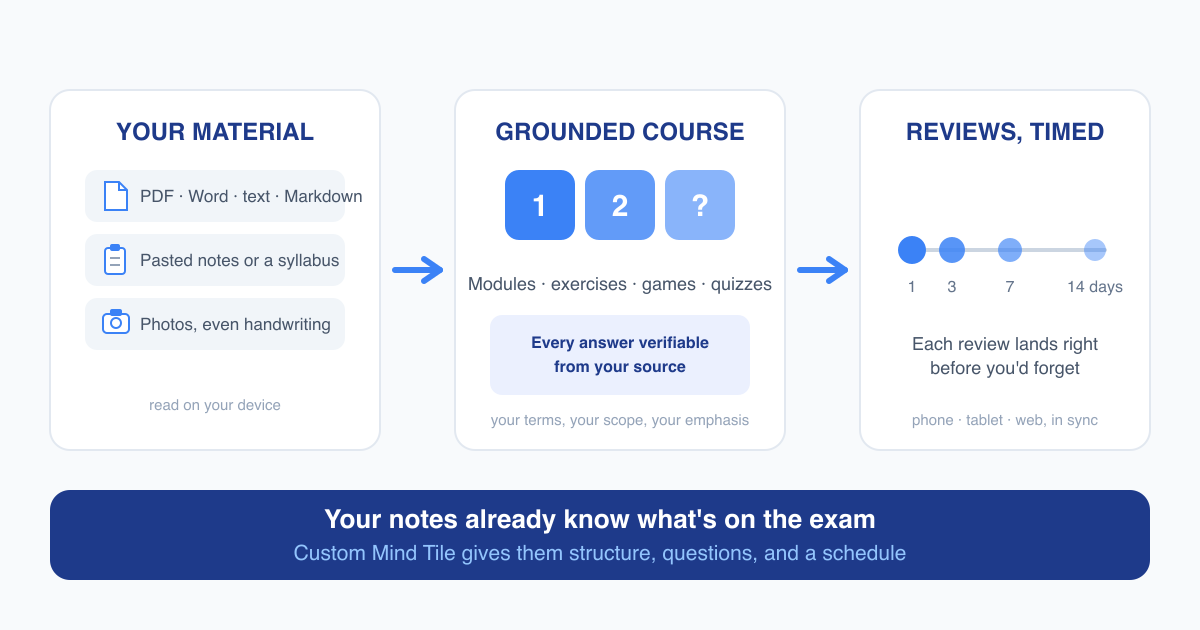 YOUR MATERIAL

PDF · Word · text · Markdown

Pasted notes or a syllabus

Photos, even handwriting

read on your device

GROUNDED COURSE

1

2

?

Modules · exercises · games · quizzes

Every answer verifiable from your source

your terms, your scope, your emphasis

REVIEWS, TIMED

1 3 7 14 days

Each review lands right before you'd forget

phone · tablet · web, in sync

Your notes already know what's on the exam

Custom Mind Tile gives them structure, questions, and a schedule